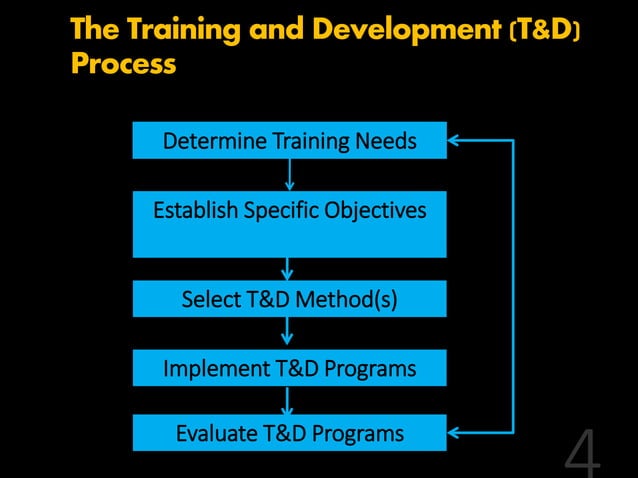 The Training and Development (T&D) Process

Determine Training Needs

Establish Specific Objectives

Select T&D Method(s)

Implement T&D Programs

Evaluate T&D Programs

4